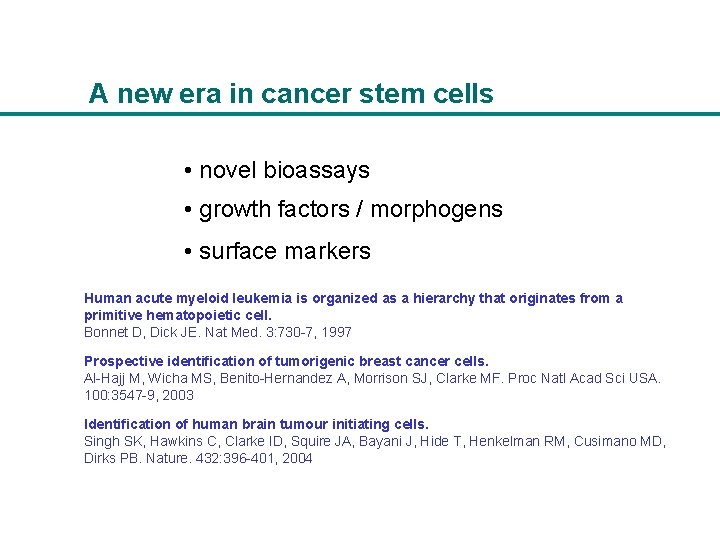 A new era in cancer stem cells

• novel bioassays

• growth factors / morphogens

• surface markers

Human acute myeloid leukemia is organized as a hierarchy that originates from a primitive hematopoietic cell.
Bonnet D, Dick JE. Nat Med. 3:730-7, 1997

Prospective identification of tumorigenic breast cancer cells.
Al-Hajj M, Wicha MS, Benito-Hernandez A, Morrison SJ, Clarke MF. Proc Natl Acad Sci USA. 100:3547-9, 2003

Identification of human brain tumour initiating cells.
Singh SK, Hawkins C, Clarke ID, Squire JA, Bayani J, Hide T, Henkelman RM, Cusimano MD, Dirks PB. Nature. 432:396-401, 2004